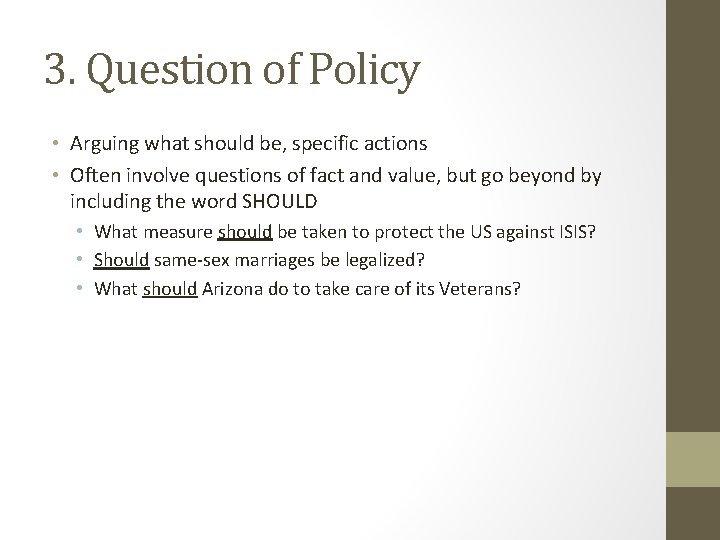 3. Question of Policy

• Arguing what should be, specific actions
• Often involve questions of fact and value, but go beyond by including the word SHOULD
  • What measure should be taken to protect the US against ISIS?
  • Should same-sex marriages be legalized?
  • What should Arizona do to take care of its Veterans?